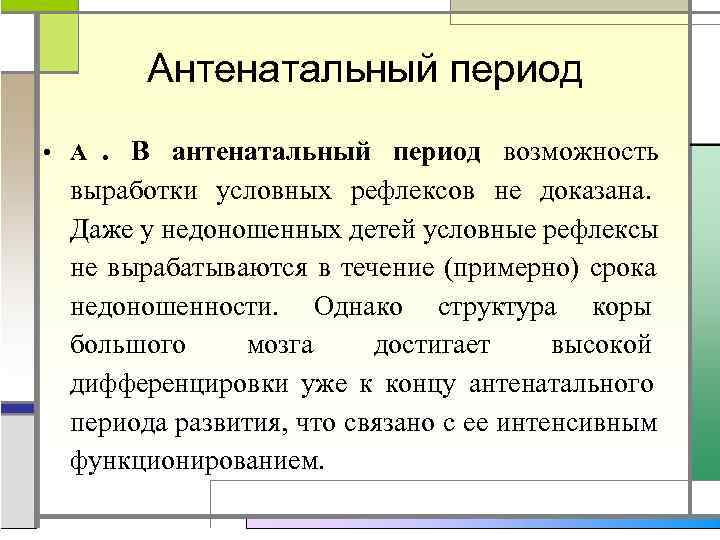 Антенатальный период

• А . В антенатальный период возможность выработки условных рефлексов не доказана. Даже у недоношенных детей условные рефлексы не вырабатываются в течение (примерно) срока недоношенности. Однако структура коры большого мозга достигает высокой дифференцировки уже к концу антенатального периода развития, что связано с ее интенсивным функционированием.